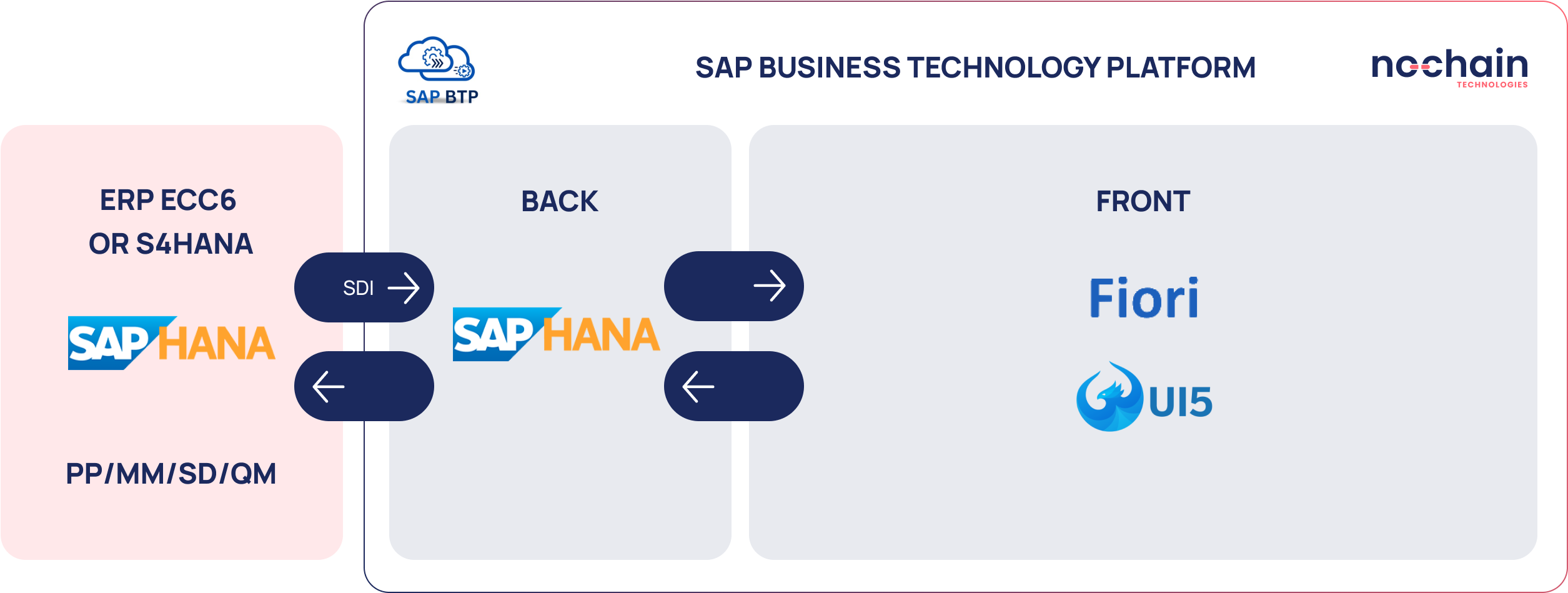 SAP BTP

SAP BUSINESS TECHNOLOGY PLATFORM

nochain
TECHNOLOGIES

ERP ECC6
OR S4HANA

SAP HANA

PP/MM/SD/QM

SDI

BACK

SAP HANA

FRONT

Fiori

UI5